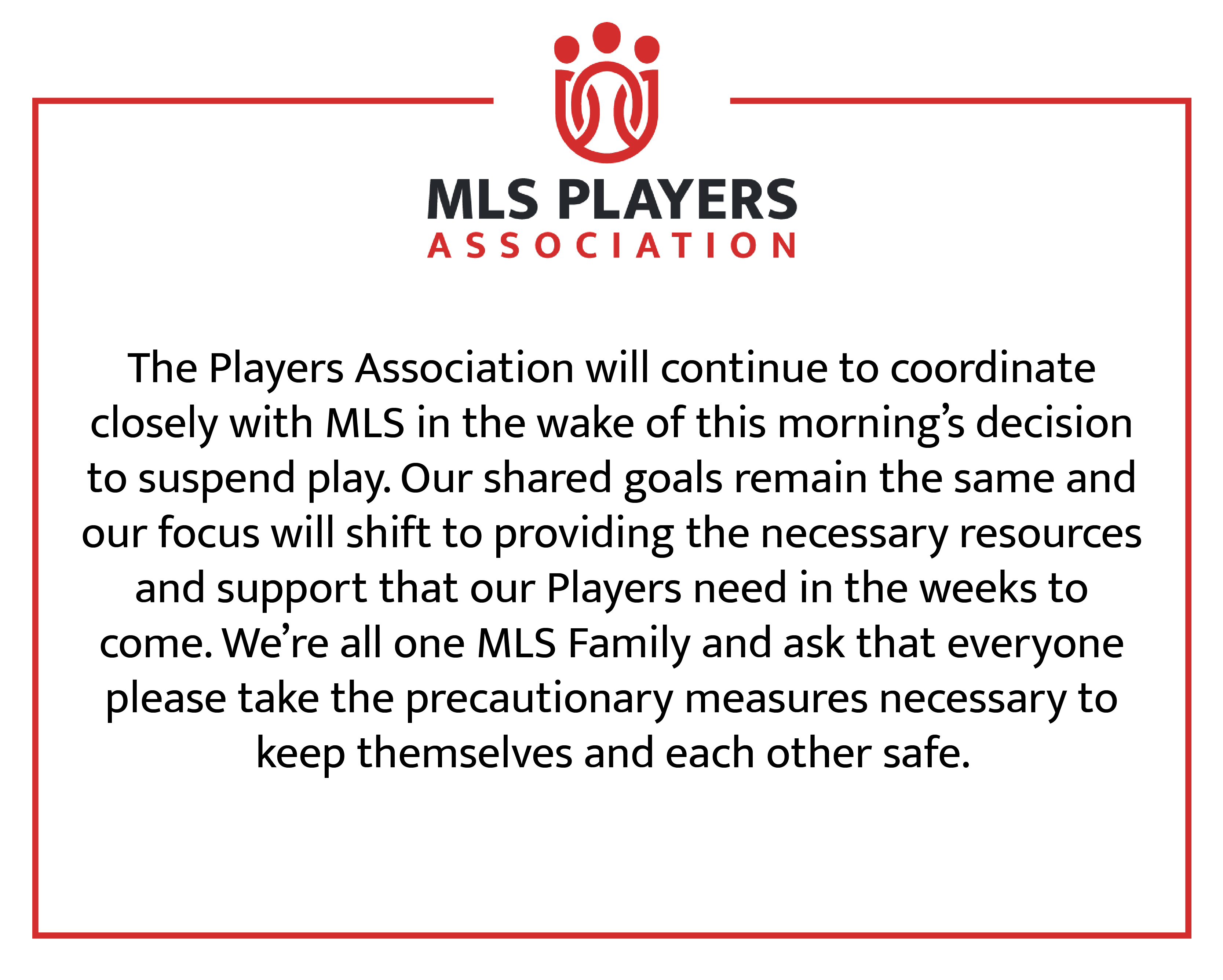 MLS PLAYERS
ASSOCIATION

The Players Association will continue to coordinate closely with MLS in the wake of this morning's decision to suspend play. Our shared goals remain the same and our focus will shift to providing the necessary resources and support that our Players need in the weeks to come. We're all one MLS Family and ask that everyone please take the precautionary measures necessary to keep themselves and each other safe.